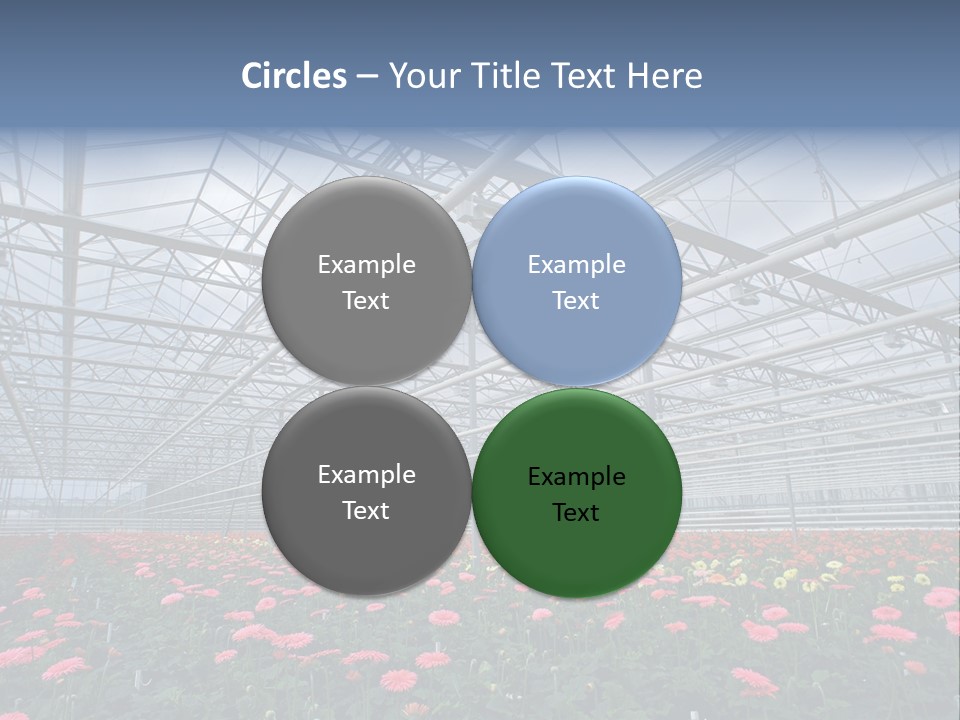 Circles – Your Title Text Here

Example Text

Example Text

Example Text

Example Text